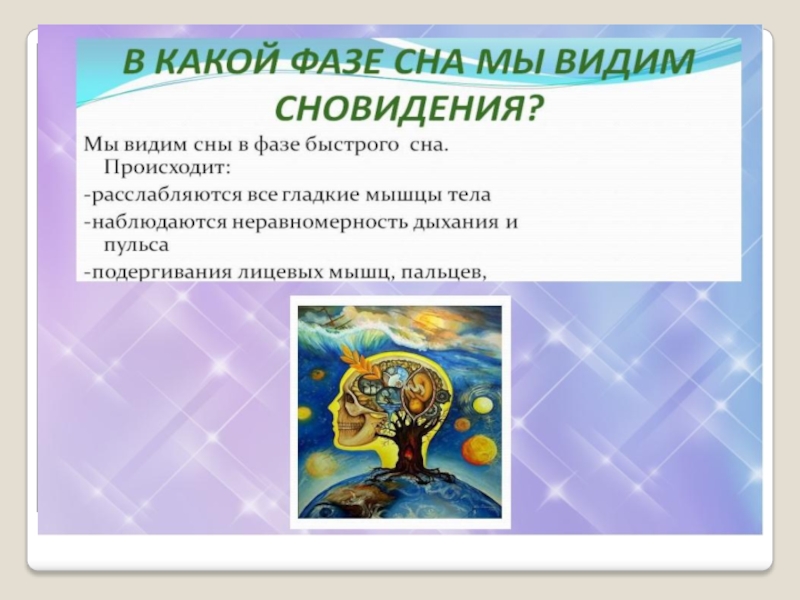 В КАКОЙ ФАЗЕ СНА МЫ ВИДИМ СНОВИДЕНИЯ?

Мы видим сны в фазе быстрого сна. Происходит:

-расслабляются все гладкие мышцы тела

-наблюдаются неравномерность дыхания и пульса

-подергивания лицевых мышц, пальцев,